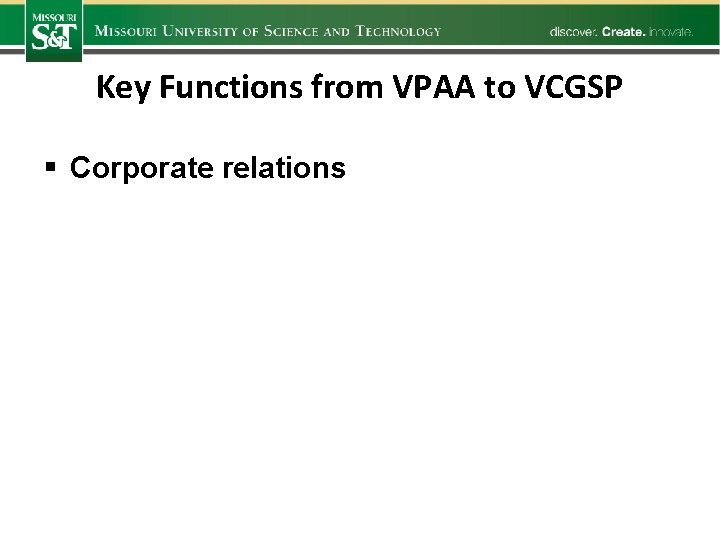 MISSOURI S&T

MISSOURI UNIVERSITY OF SCIENCE AND TECHNOLOGY

discover. Create. innovate.

Key Functions from VPAA to VCGSP

▪ Corporate relations